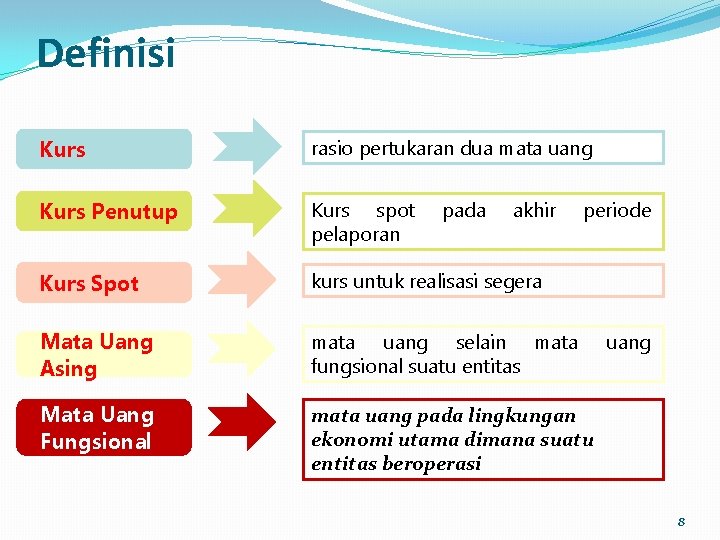 Definisi

Kurs

rasio pertukaran dua mata uang

Kurs Penutup

Kurs spot pada akhir periode pelaporan

Kurs Spot

kurs untuk realisasi segera

Mata Uang Asing

mata uang selain mata uang fungsional suatu entitas

Mata Uang Fungsional

mata uang pada lingkungan ekonomi utama dimana suatu entitas beroperasi

8